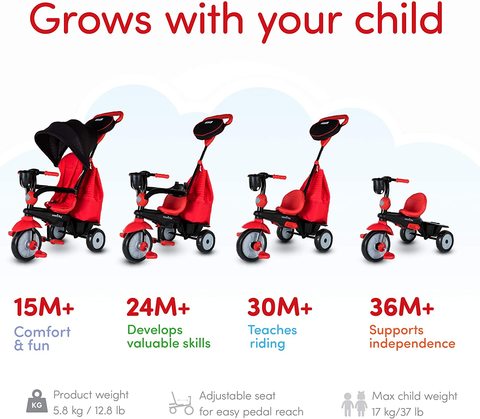 Grows with your child

15M+
Comfort & fun

24M+
Develops valuable skills

30M+
Teaches riding

36M+
Supports independence

KG
Product weight
5.8 kg / 12.8 lb

Adjustable seat
for easy pedal reach

Max child weight
17 kg/37 lb